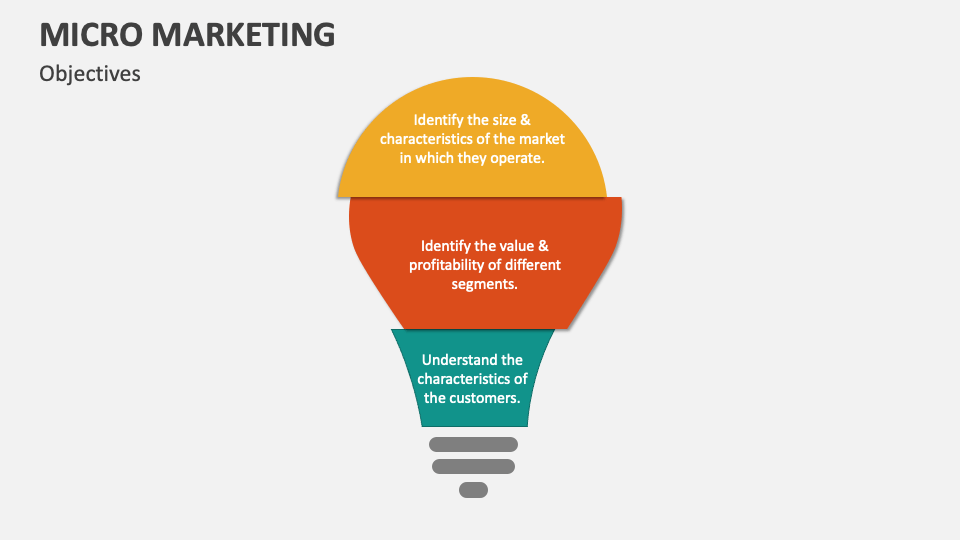 MICRO MARKETING
Objectives

Identify the size & characteristics of the market in which they operate.

Identify the value & profitability of different segments.

Understand the characteristics of the customers.